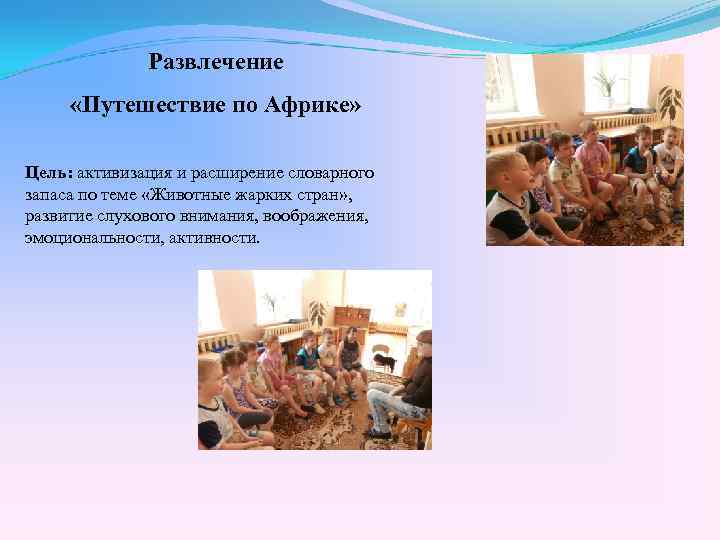 Развлечение

«Путешествие по Африке»

Цель: активизация и расширение словарного запаса по теме «Животные жарких стран», развитие слухового внимания, воображения, эмоциональности, активности.